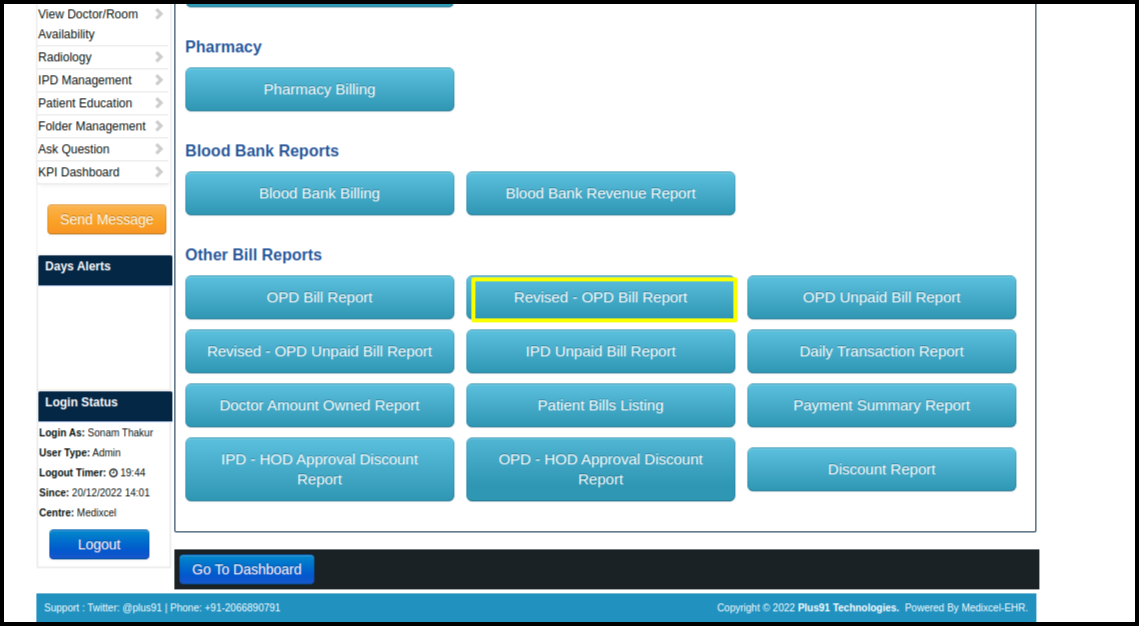 View Doctor/Room Availability
Radiology
IPD Management
Patient Education
Folder Management
Ask Question
KPI Dashboard

Send Message

Days Alerts

Login Status
Login As: Sonam Thakur
User Type: Admin
Logout Timer: 19:44
Since: 20/12/2022 14:01
Centre: Medixcel

Logout

Pharmacy
Pharmacy Billing

Blood Bank Reports
Blood Bank Billing
Blood Bank Revenue Report

Other Bill Reports
OPD Bill Report
Revised - OPD Bill Report
OPD Unpaid Bill Report
Revised - OPD Unpaid Bill Report
IPD Unpaid Bill Report
Daily Transaction Report
Doctor Amount Owned Report
Patient Bills Listing
Payment Summary Report
IPD - HOD Approval Discount Report
OPD - HOD Approval Discount Report
Discount Report

Go To Dashboard

Support : Twitter: @plus91 | Phone: +91-2066890791
Copyright © 2022 Plus91 Technologies. Powered By Medixcel-EHR.